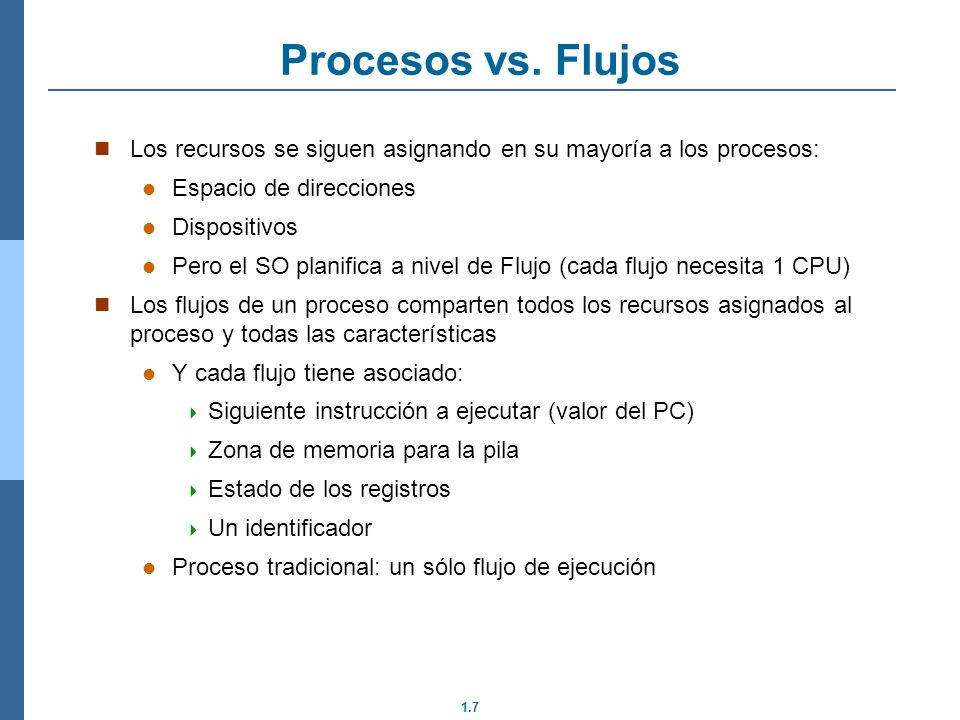 Procesos vs. Flujos

Los recursos se siguen asignando en su mayoría a los procesos:

Espacio de direcciones

Dispositivos

Pero el SO planifica a nivel de Flujo (cada flujo necesita 1 CPU)

Los flujos de un proceso comparten todos los recursos asignados al proceso y todas las características

Y cada flujo tiene asociado:

Siguiente instrucción a ejecutar (valor del PC)

Zona de memoria para la pila

Estado de los registros

Un identificador

Proceso tradicional: un sólo flujo de ejecución

1.7